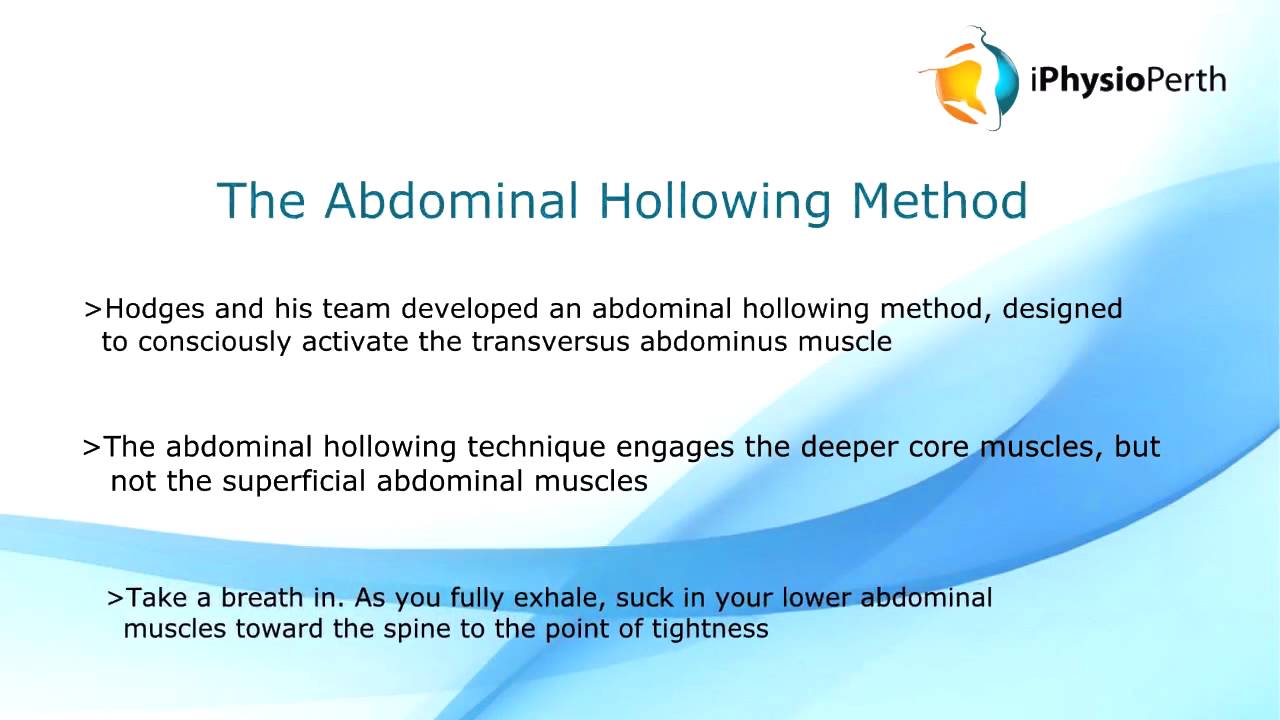 iPhysioPerth

The Abdominal Hollowing Method

>Hodges and his team developed an abdominal hollowing method, designed to consciously activate the transversus abdominus muscle

>The abdominal hollowing technique engages the deeper core muscles, but not the superficial abdominal muscles

>Take a breath in. As you fully exhale, suck in your lower abdominal muscles toward the spine to the point of tightness